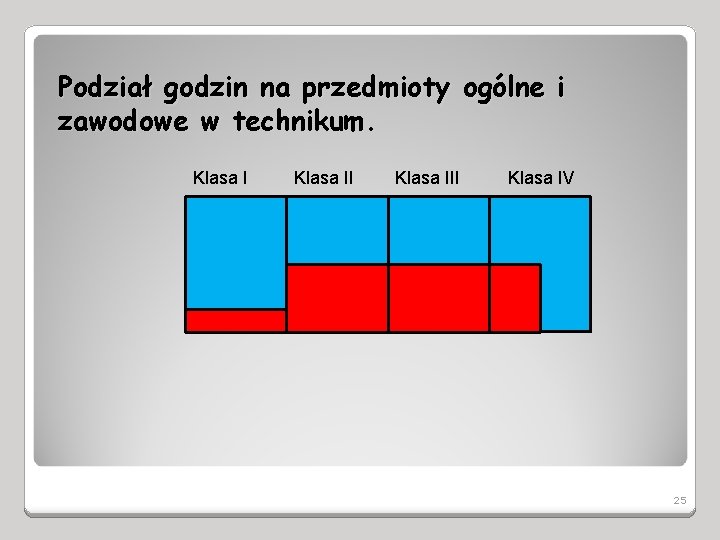 Podział godzin na przedmioty ogólne i zawodowe w technikum.

Klasa I Klasa II Klasa III Klasa IV

25